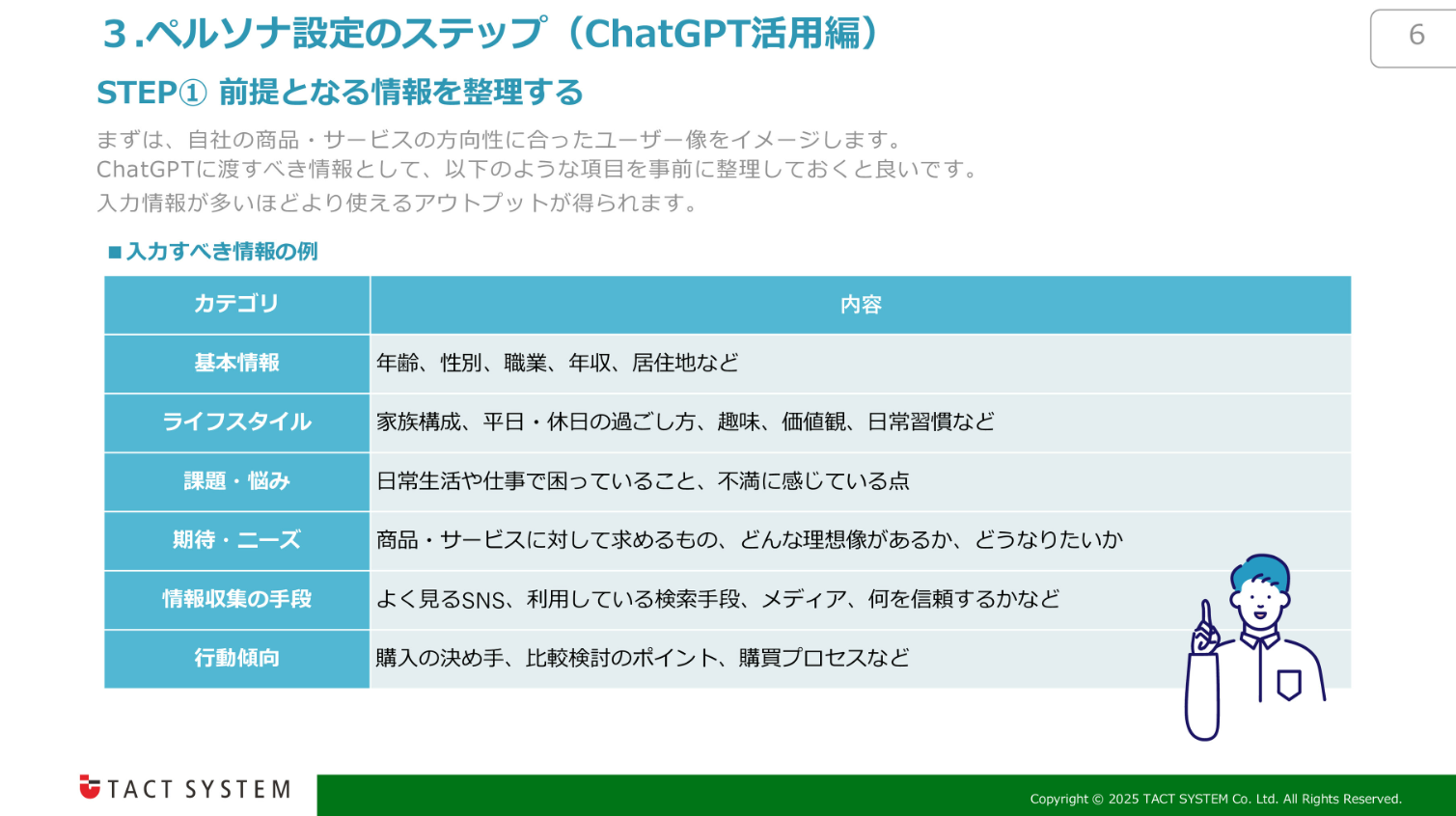 3.ペルソナ設定のステップ（ChatGPT活用編）

6

STEP① 前提となる情報を整理する

まずは、自社の商品・サービスの方向性に合ったユーザー像をイメージします。
ChatGPTに渡すべき情報として、以下のような項目を事前に整理しておくと良いです。
入力情報が多いほどより使えるアウトプットが得られます。

■入力すべき情報の例

| カテゴリ | 内容 |
|---|---|
| 基本情報 | 年齢、性別、職業、年収、居住地など |
| ライフスタイル | 家族構成、平日・休日の過ごし方、趣味、価値観、日常習慣など |
| 課題・悩み | 日常生活や仕事で困っていること、不満に感じている点 |
| 期待・ニーズ | 商品・サービスに対して求めるもの、どんな理想像があるか、どうなりたいか |
| 情報収集の手段 | よく見るSNS、利用している検索手段、メディア、何を信頼するかなど |
| 行動傾向 | 購入の決め手、比較検討のポイント、購買プロセスなど |

TACT SYSTEM

Copyright © 2025 TACT SYSTEM Co. Ltd. All Rights Reserved.